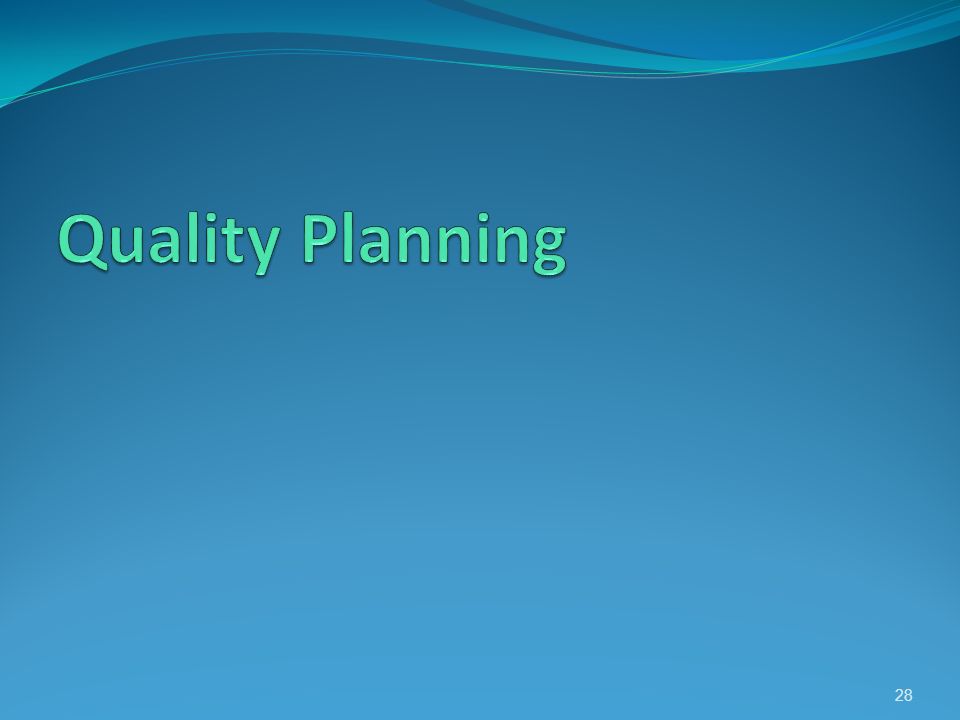 Quality Planning

28